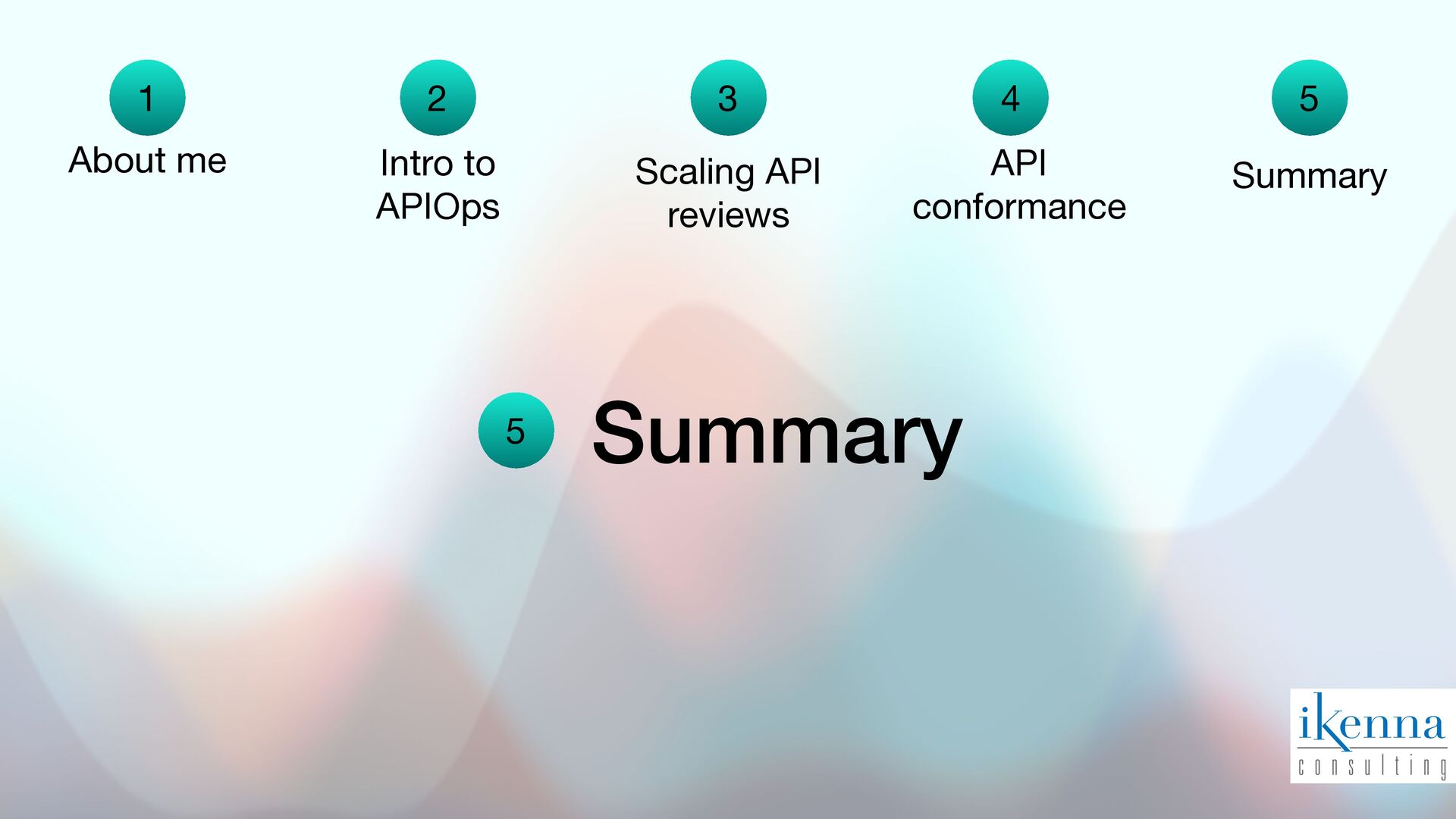 1
About me

2
Intro to APIOps

3
Scaling API reviews

4
API conformance

5
Summary

5
Summary

ikenna
consulting